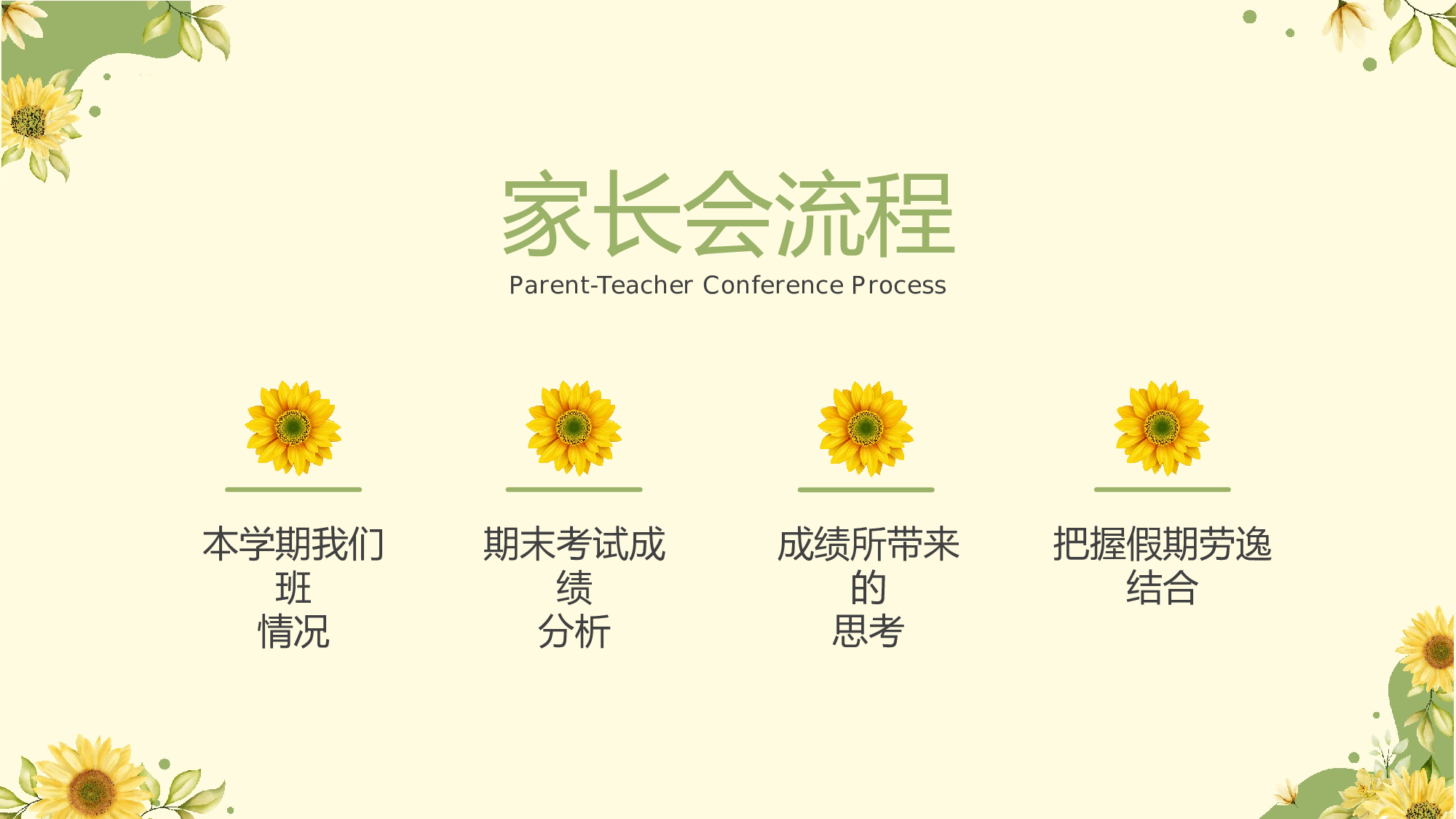 家长会流程
Parent-Teacher Conference Process

本学期我们班情况

期末考试成绩分析

成绩所带来的思考

把握假期劳逸结合